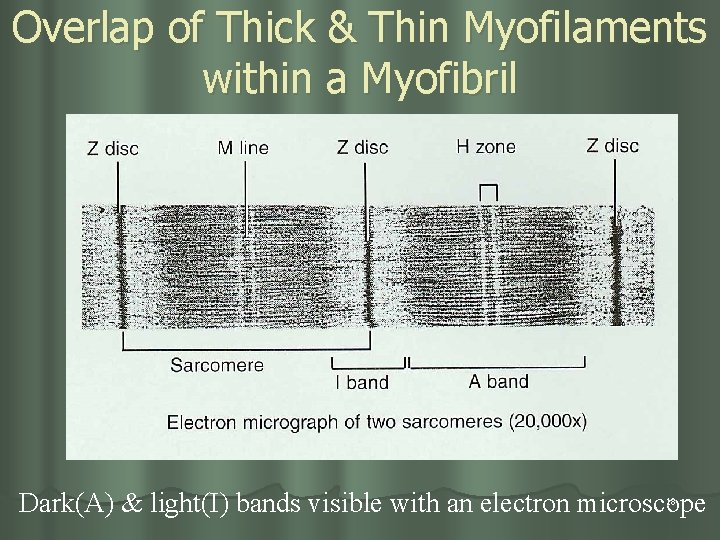 Overlap of Thick & Thin Myofilaments within a Myofibril

Z disc

M line

Z disc

H zone

Z disc

Sarcomere

I band

A band

Electron micrograph of two sarcomeres (20,000x)

Dark(A) & light(I) bands visible with an electron microscope